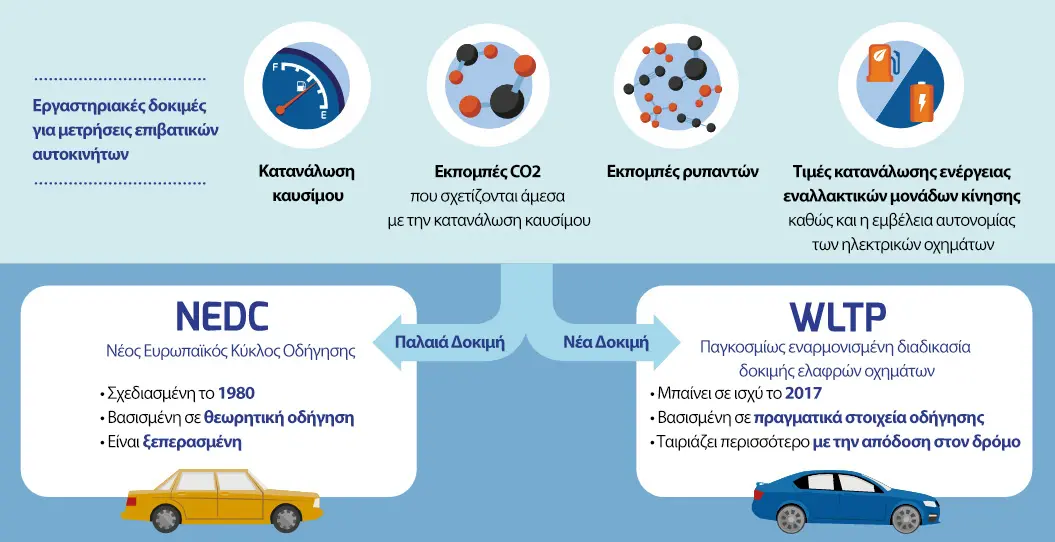 Εργαστηριακές δοκιμές για μετρήσεις επιβατικών αυτοκινήτων

F
E

Κατανάλωση καυσίμου

Εκπομπές CO2 που σχετίζονται άμεσα με την κατανάλωση καυσίμου

Εκπομπές ρυπαντών

Τιμές κατανάλωσης ενέργειας εναλλακτικών μονάδων κίνησης καθώς και η εμβέλεια αυτονομίας των ηλεκτρικών οχημάτων

NEDC
Νέος Ευρωπαϊκός Κύκλος Οδήγησης

• Σχεδιασμένη το 1980
• Βασισμένη σε θεωρητική οδήγηση
• Είναι ξεπερασμένη

Παλαιά Δοκιμή

Νέα Δοκιμή

WLTP
Παγκοσμίως εναρμονισμένη διαδικασία δοκιμής ελαφρών οχημάτων

• Μπαίνει σε ισχύ το 2017
• Βασισμένη σε πραγματικά στοιχεία οδήγησης
• Ταιριάζει περισσότερο με την απόδοση στον δρόμο